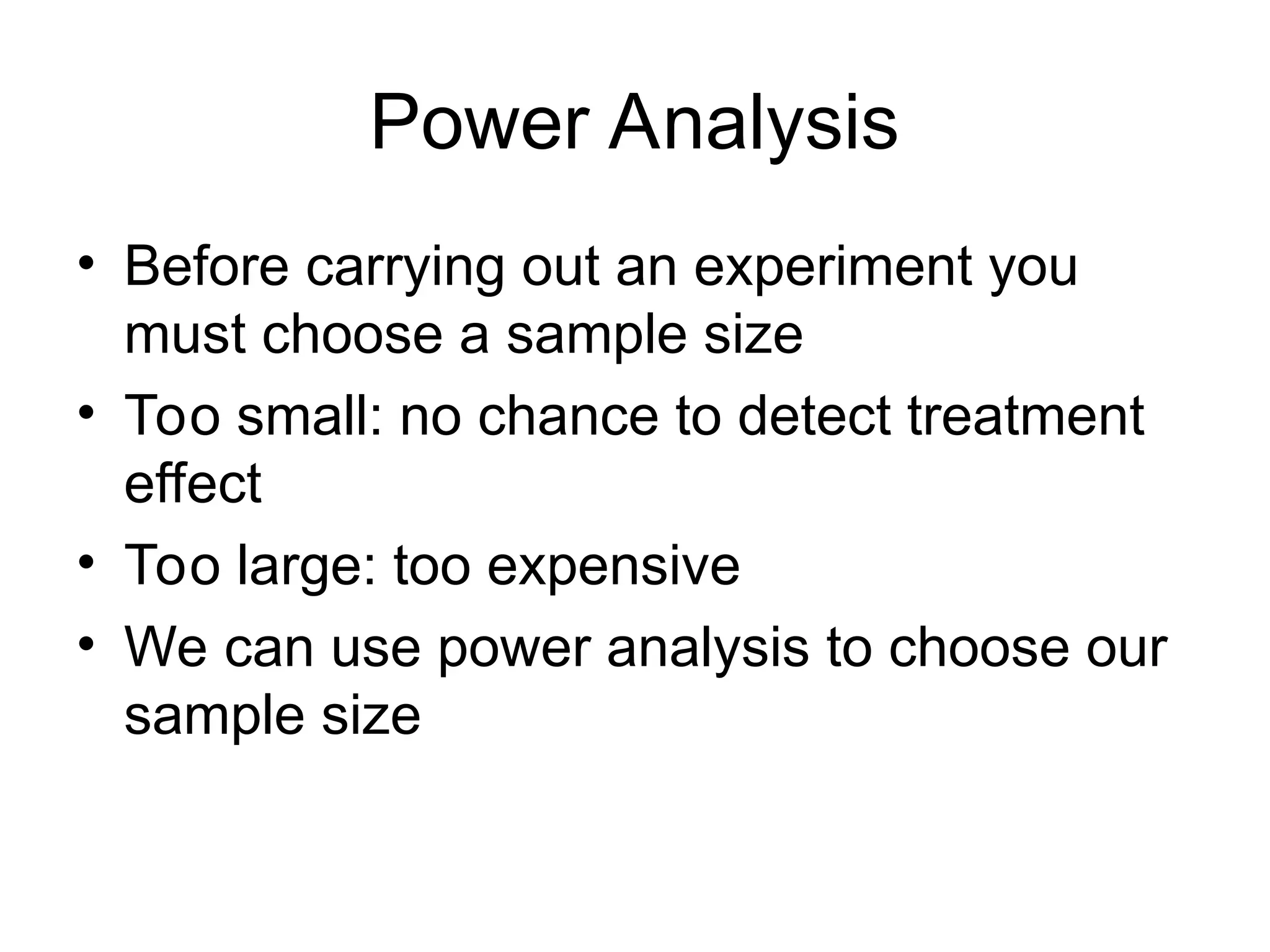 Power Analysis

• Before carrying out an experiment you must choose a sample size
• Too small: no chance to detect treatment effect
• Too large: too expensive
• We can use power analysis to choose our sample size